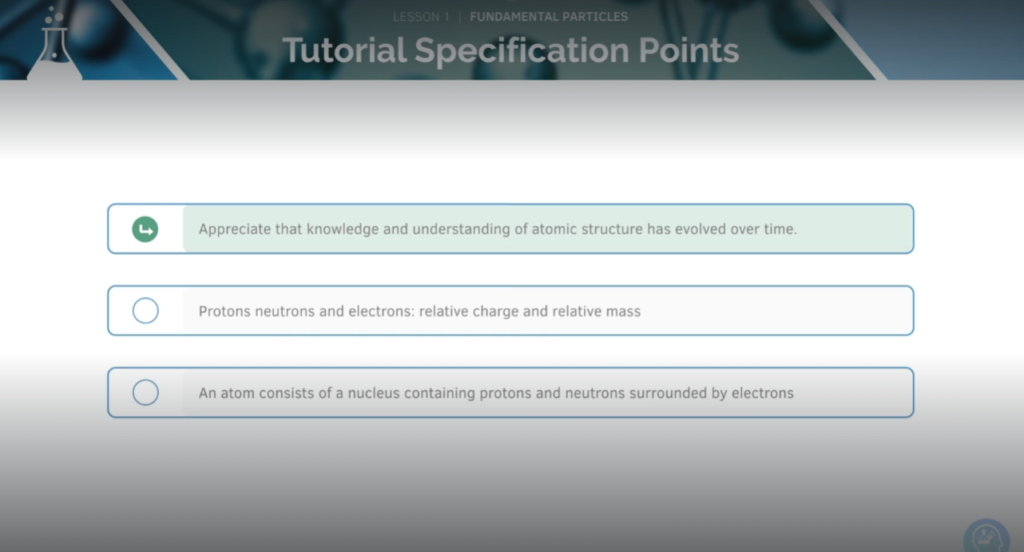 LESSON 1 | FUNDAMENTAL PARTICLES

Tutorial Specification Points

Appreciate that knowledge and understanding of atomic structure has evolved over time.

Protons neutrons and electrons: relative charge and relative mass

An atom consists of a nucleus containing protons and neutrons surrounded by electrons